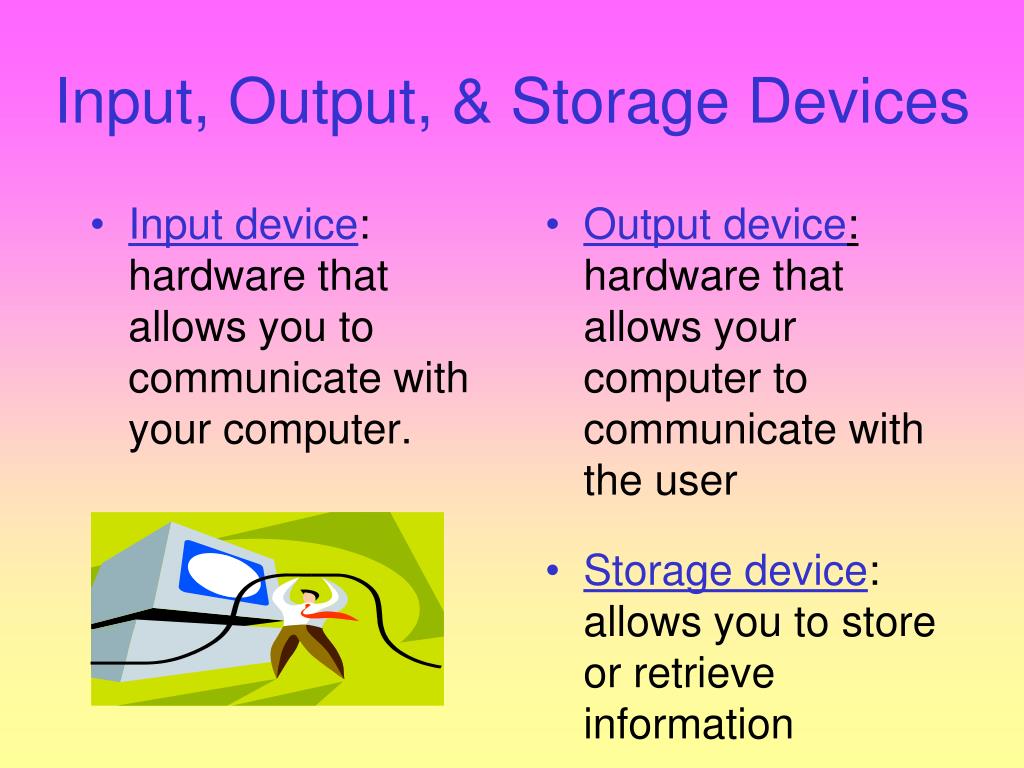 Input, Output, & Storage Devices

• Input device: hardware that allows you to communicate with your computer.

• Output device: hardware that allows your computer to communicate with the user

• Storage device: allows you to store or retrieve information